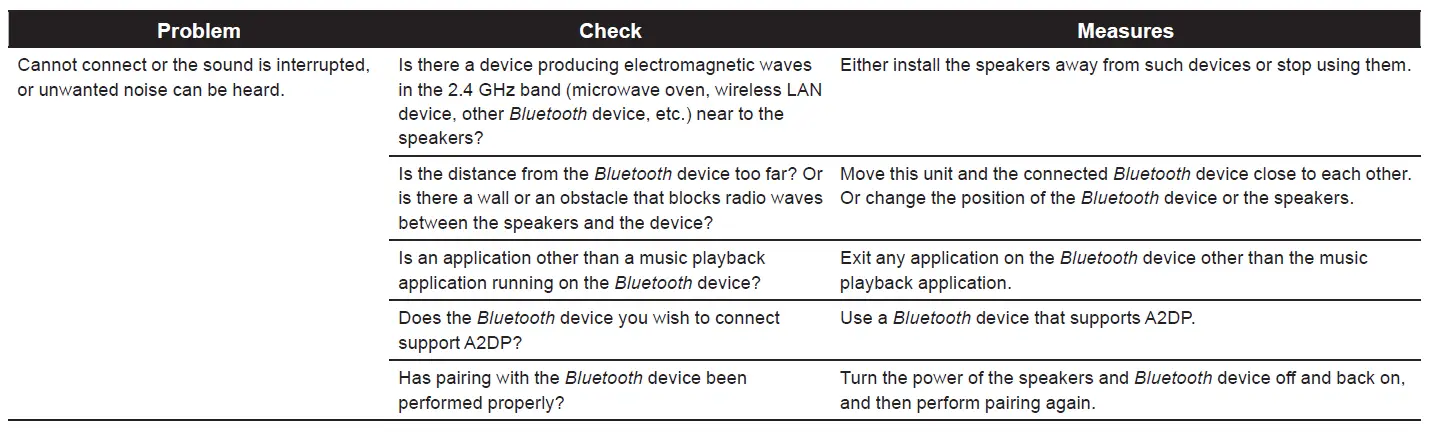 | Problem | Check | Measures |
|---|---|---|
| Cannot connect or the sound is interrupted, or unwanted noise can be heard. | Is there a device producing electromagnetic waves in the 2.4 GHz band (microwave oven, wireless LAN device, other Bluetooth device, etc.) near to the speakers? | Either install the speakers away from such devices or stop using them. |
| | Is the distance from the Bluetooth device too far? Or is there a wall or an obstacle that blocks radio waves between the speakers and the device? | Move this unit and the connected Bluetooth device close to each other. Or change the position of the Bluetooth device or the speakers. |
| | Is an application other than a music playback application running on the Bluetooth device? | Exit any application on the Bluetooth device other than the music playback application. |
| | Does the Bluetooth device you wish to connect support A2DP? | Use a Bluetooth device that supports A2DP. |
| | Has pairing with the Bluetooth device been performed properly? | Turn the power of the speakers and Bluetooth device off and back on, and then perform pairing again. |